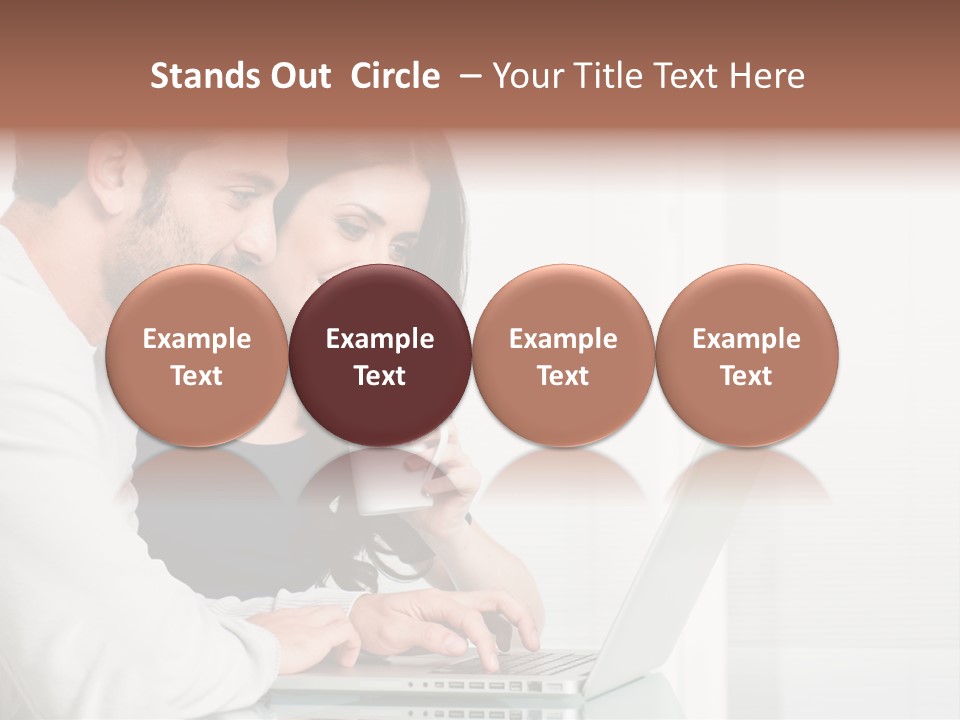 Stands Out Circle – Your Title Text Here

Example Text

Example Text

Example Text

Example Text